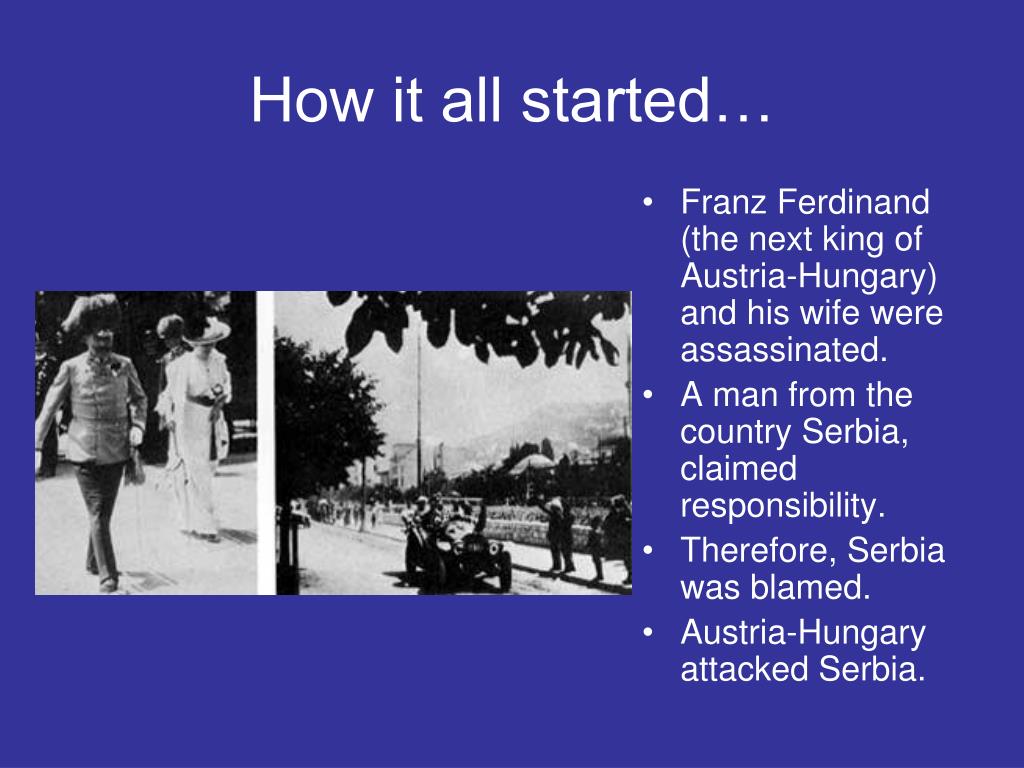 How it all started…

• Franz Ferdinand (the next king of Austria-Hungary) and his wife were assassinated.
• A man from the country Serbia, claimed responsibility.
• Therefore, Serbia was blamed.
• Austria-Hungary attacked Serbia.